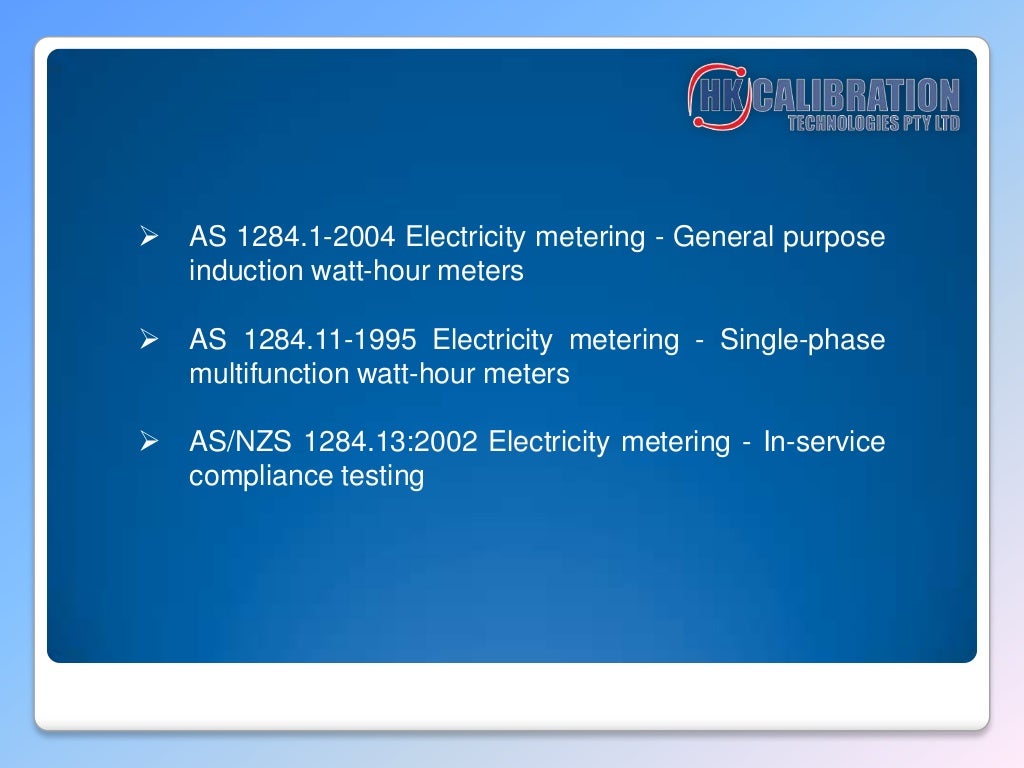 HK CALIBRATION
TECHNOLOGIES PTY LTD

➢ AS 1284.1-2004 Electricity metering - General purpose induction watt-hour meters

➢ AS 1284.11-1995 Electricity metering - Single-phase multifunction watt-hour meters

➢ AS/NZS 1284.13:2002 Electricity metering - In-service compliance testing